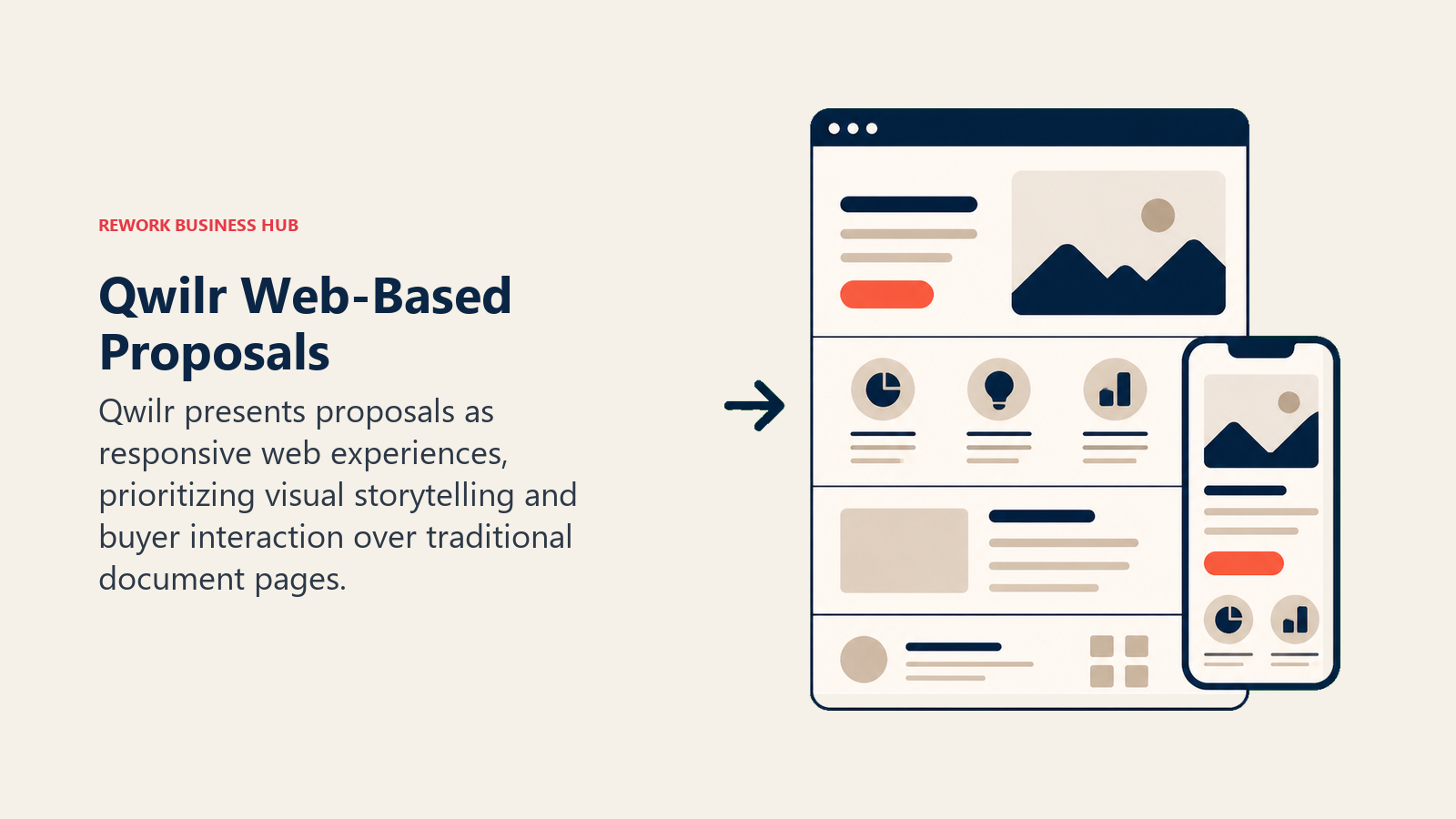 REWORK BUSINESS HUB

Qwilr Web-Based Proposals

Qwilr presents proposals as responsive web experiences, prioritizing visual storytelling and buyer interaction over traditional document pages.